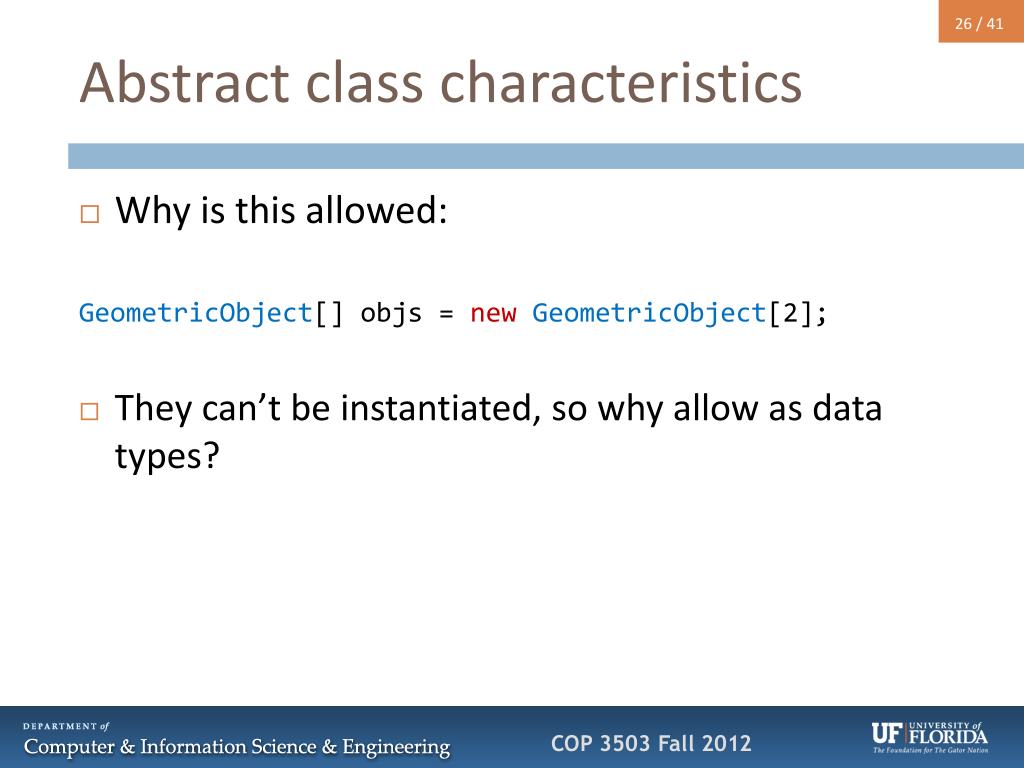 26 / 41

Abstract class characteristics

□ Why is this allowed:

GeometricObject[] objs = new GeometricObject[2];

□ They can't be instantiated, so why allow as data types?

DEPARTMENT of
Computer & Information Science & Engineering

COP 3503 Fall 2012

UF UNIVERSITY of FLORIDA
The Foundation for The Gator Nation